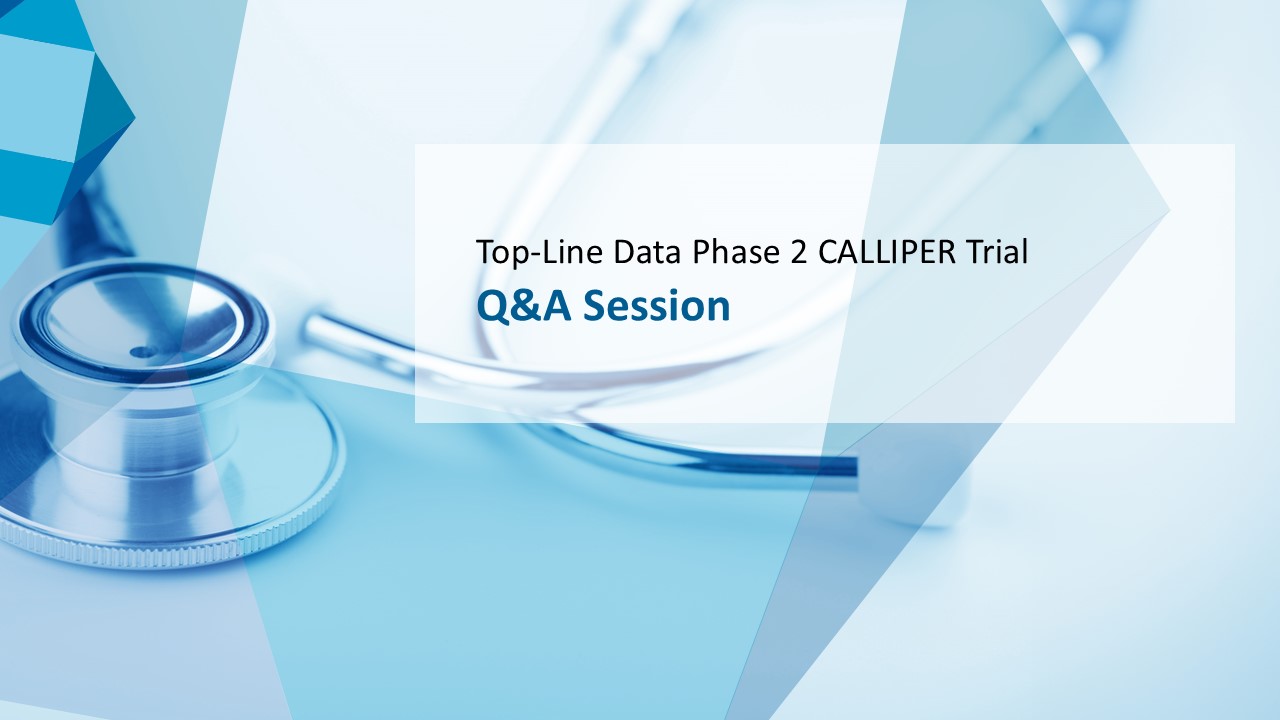 Top-Line Data Phase 2 CALLIPER Trial
Q&A Session